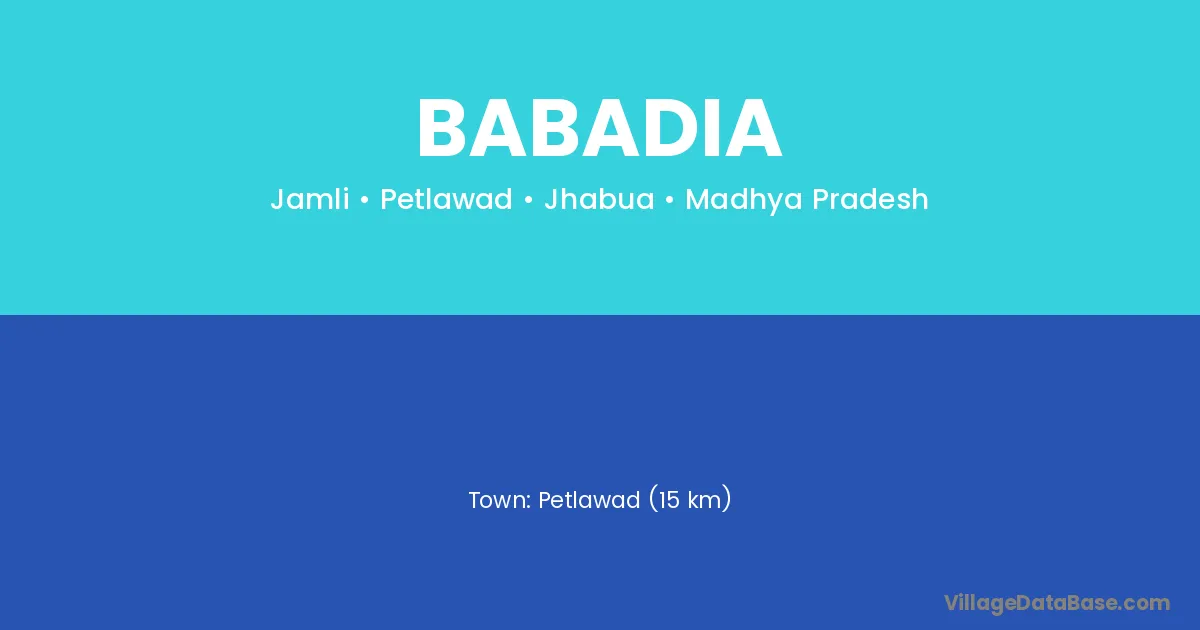 BABADIA

Jamli • Petlawad • Jhabua • Madhya Pradesh

Town: Petlawad (15 km)

VillageDataBase.com